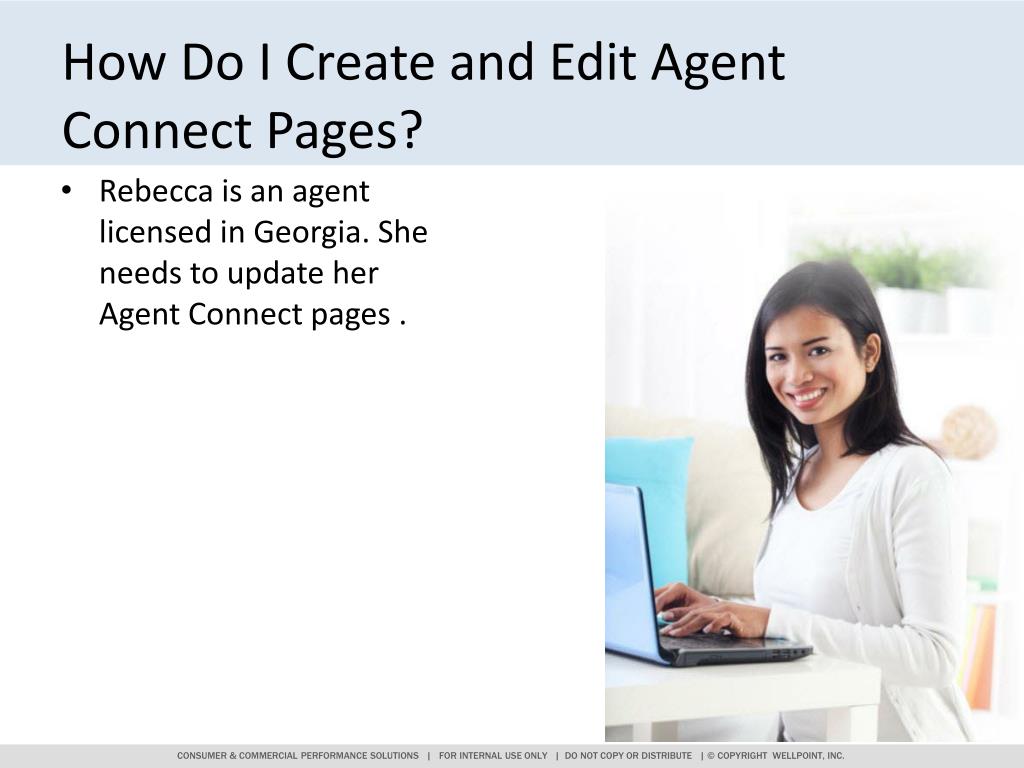 How Do I Create and Edit Agent Connect Pages?

• Rebecca is an agent licensed in Georgia. She needs to update her Agent Connect pages .

CONSUMER & COMMERCIAL PERFORMANCE SOLUTIONS | FOR INTERNAL USE ONLY | DO NOT COPY OR DISTRIBUTE | © COPYRIGHT WELLPOINT, INC.